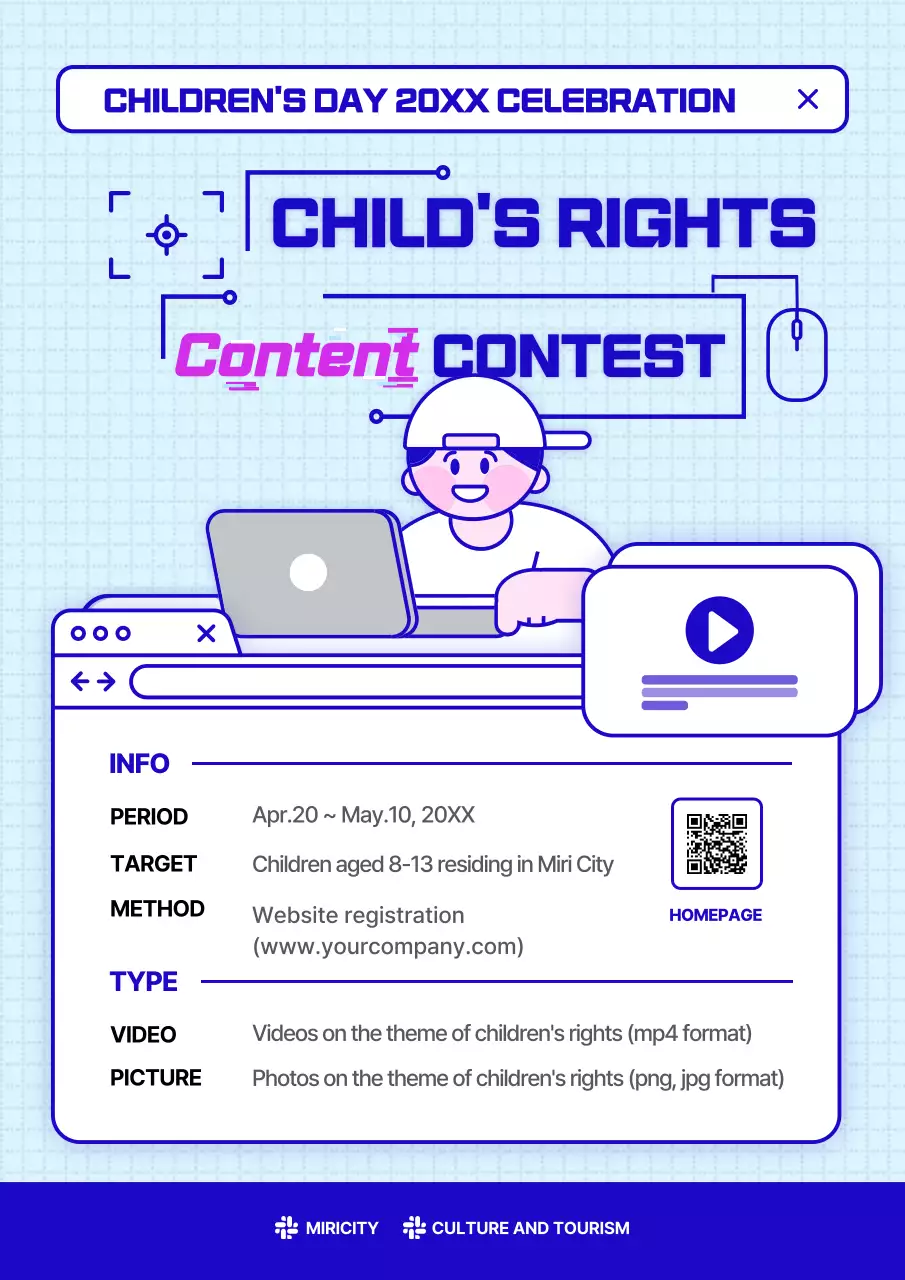 CHILDREN'S DAY 20XX CELEBRATION

CHILD'S RIGHTS

Content CONTEST

INFO

PERIOD Apr.20 ~ May.10, 20XX

TARGET Children aged 8-13 residing in Miri City

METHOD Website registration (www.yourcompany.com)

HOMEPAGE

TYPE

VIDEO Videos on the theme of children's rights (mp4 format)

PICTURE Photos on the theme of children's rights (png, jpg format)

MIRICITY CULTURE AND TOURISM